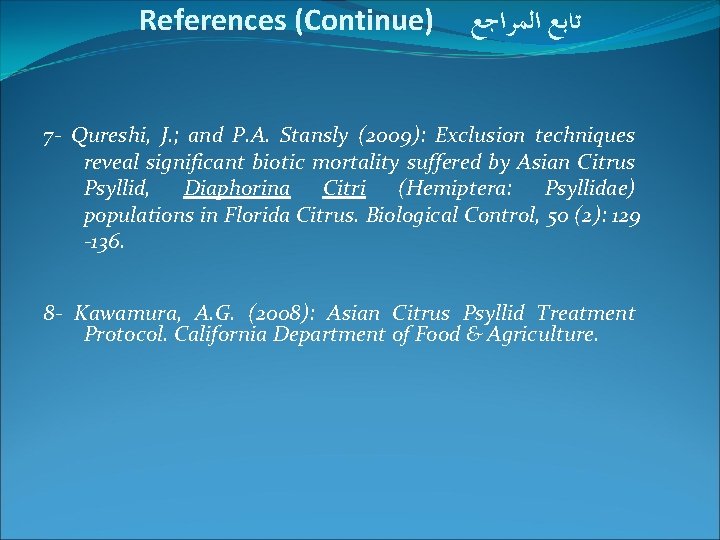 References (Continue) تابع المراجع

7- Qureshi, J.; and P.A. Stansly (2009): Exclusion techniques reveal significant biotic mortality suffered by Asian Citrus Psyllid, Diaphorina Citri (Hemiptera: Psyllidae) populations in Florida Citrus. Biological Control, 50 (2): 129 -136.

8- Kawamura, A.G. (2008): Asian Citrus Psyllid Treatment Protocol. California Department of Food & Agriculture.